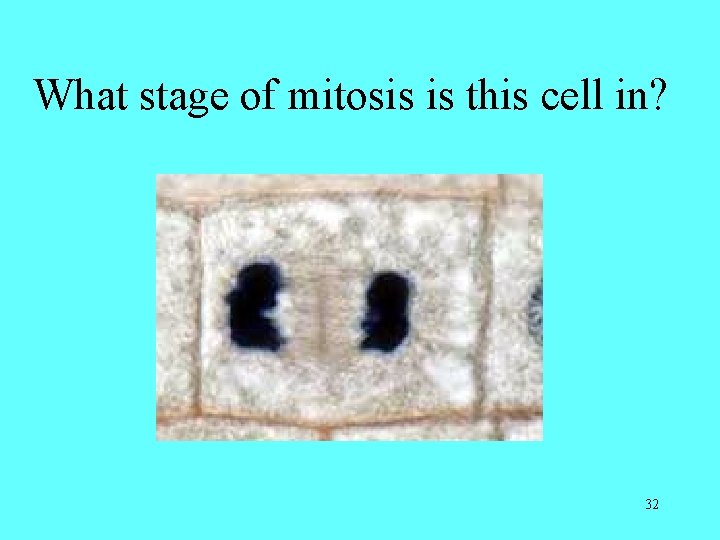 What stage of mitosis is this cell in?

32